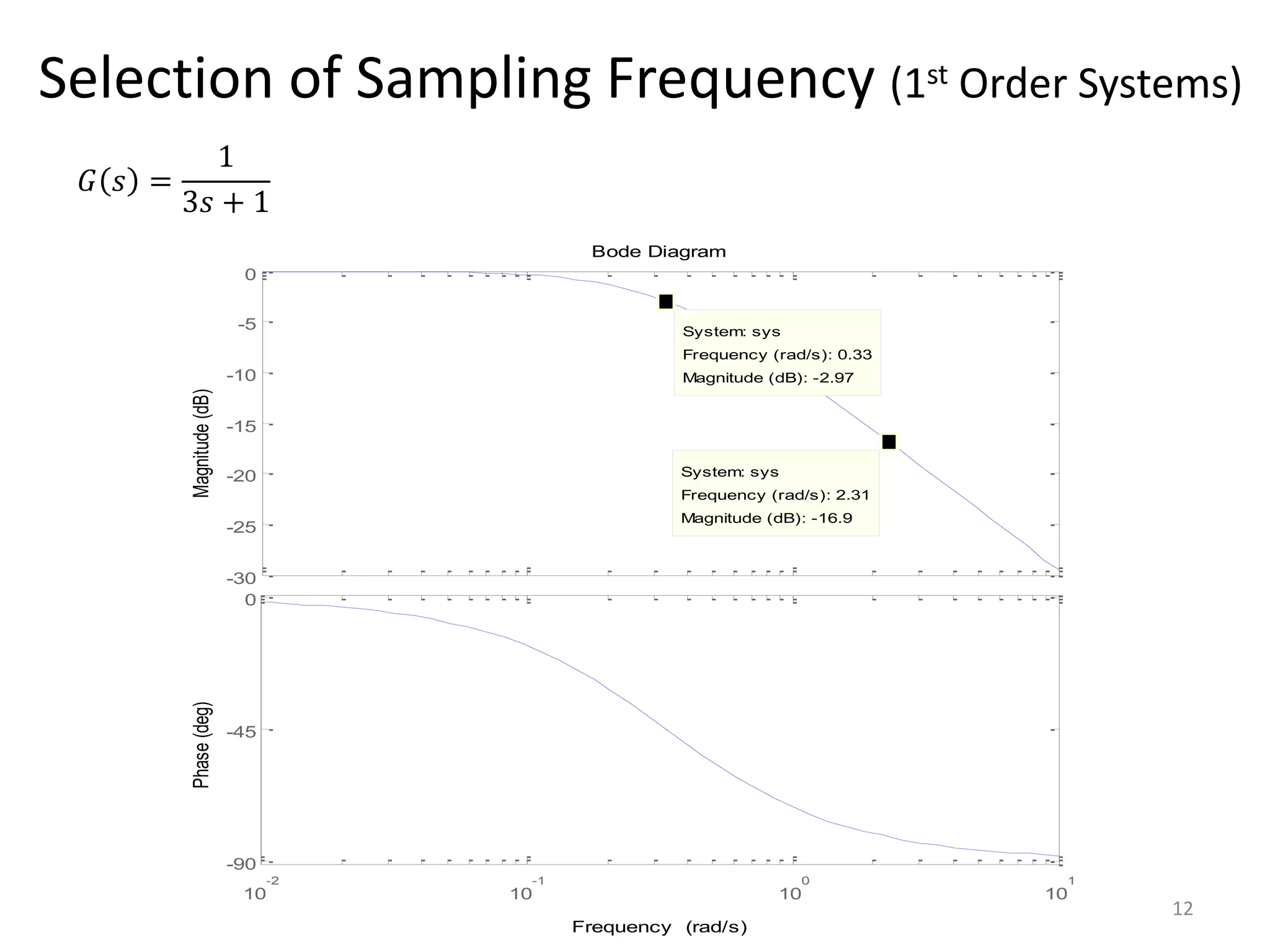 Selection of Sampling Frequency ($1^{st}$ Order Systems)

$G(s) = \frac{1}{3s+1}$

Bode Diagram

Magnitude (dB)

0
-5
-10
-15
-20
-25
-30

System: sys
Frequency (rad/s): 0.33
Magnitude (dB): -2.97

System: sys
Frequency (rad/s): 2.31
Magnitude (dB): -16.9

Phase (deg)

0
-45
-90

$10^{-2}$ $10^{-1}$ $10^{0}$ $10^{1}$

Frequency (rad/s)

12